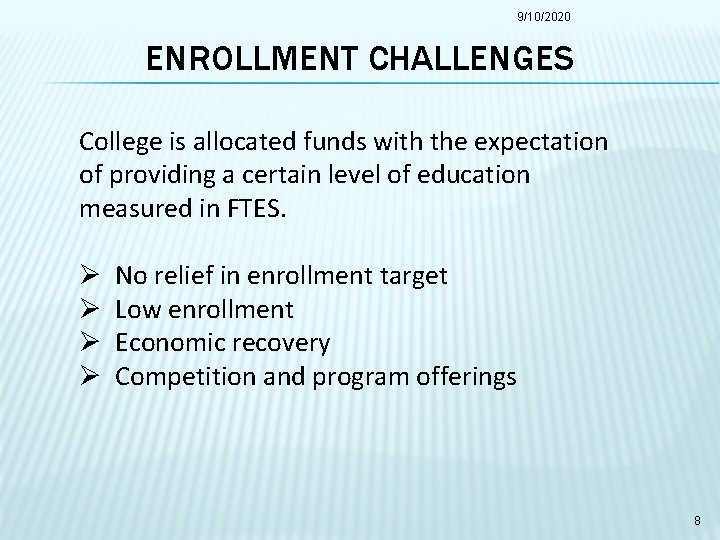 9/10/2020

ENROLLMENT CHALLENGES

College is allocated funds with the expectation of providing a certain level of education measured in FTES.

➢ No relief in enrollment target
➢ Low enrollment
➢ Economic recovery
➢ Competition and program offerings

8